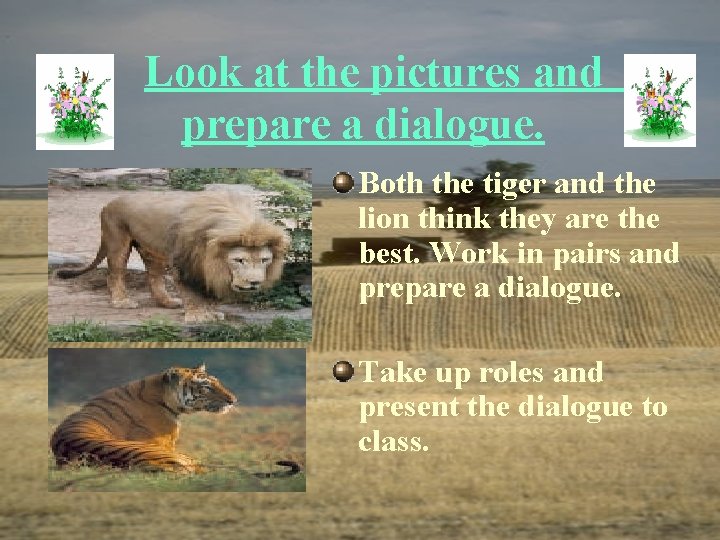 Look at the pictures and prepare a dialogue.

Both the tiger and the lion think they are the best. Work in pairs and prepare a dialogue.

Take up roles and present the dialogue to class.